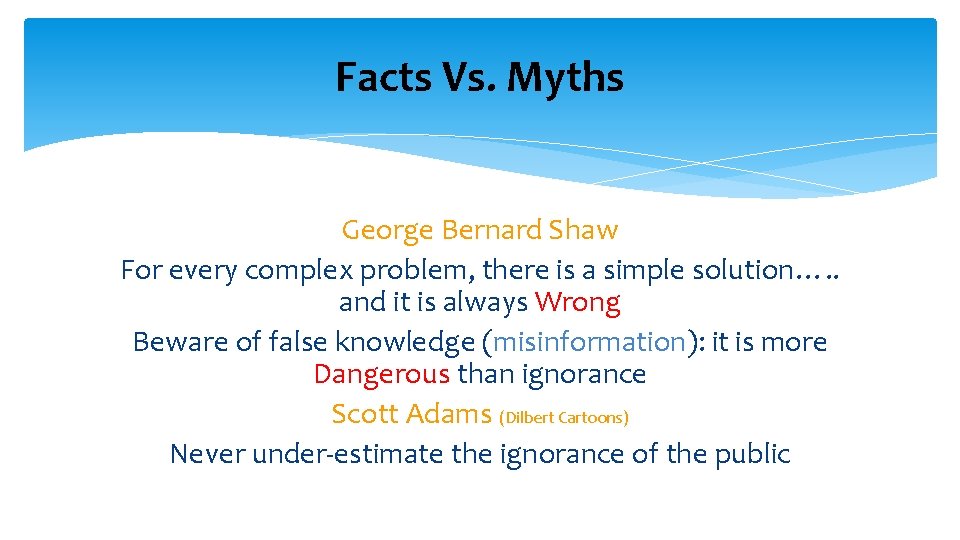 Facts Vs. Myths

George Bernard Shaw
For every complex problem, there is a simple solution….. and it is always Wrong
Beware of false knowledge (misinformation): it is more Dangerous than ignorance
Scott Adams (Dilbert Cartoons)
Never under-estimate the ignorance of the public